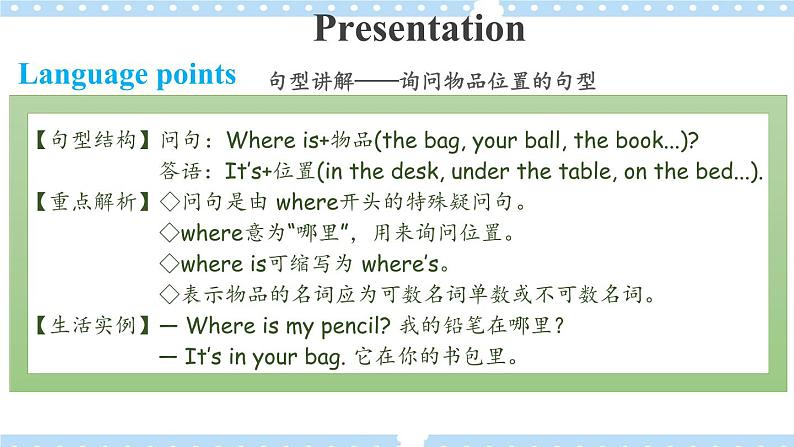 Presentation

Language points 句型讲解——询问物品位置的句型

【句型结构】问句：Where is+物品(the bag, your ball, the book...)?
答语：It's+位置(in the desk, under the table, on the bed...).

【重点解析】◇问句是由 where开头的特殊疑问句。
◇where意为“哪里”，用来询问位置。
◇where is可缩写为 where's。
◇表示物品的名词应为可数名词单数或不可数名词。

【生活实例】— Where is my pencil? 我的铅笔在哪里？
— It's in your bag. 它在你的书包里。